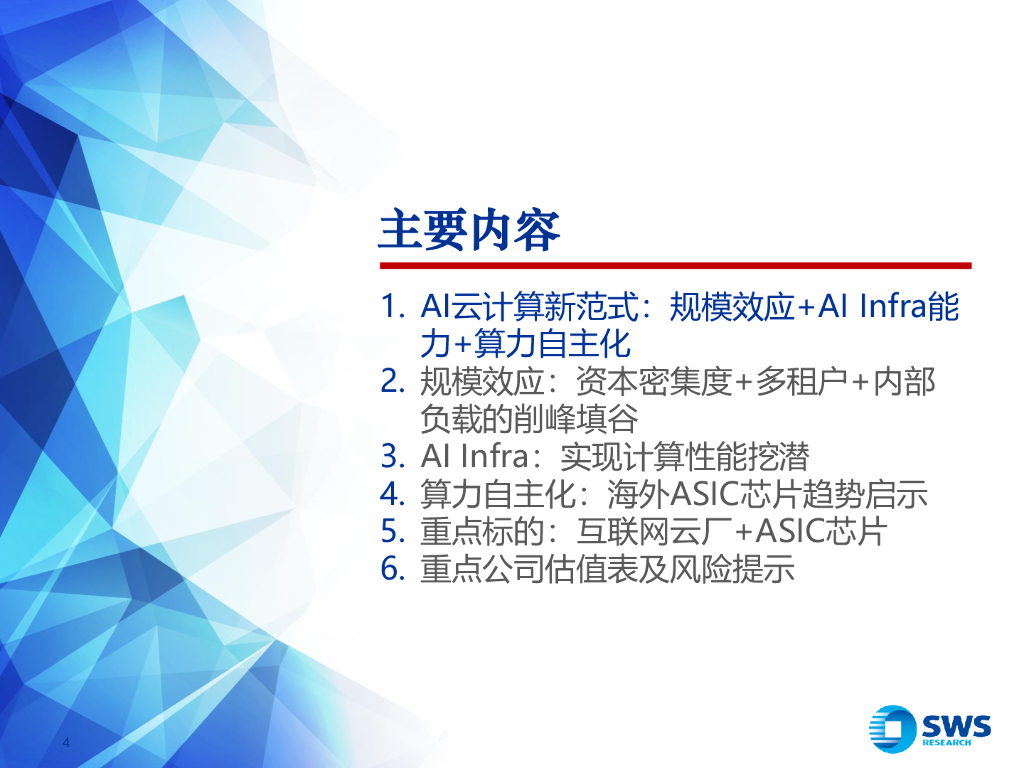 主要内容

1. AI云计算新范式：规模效应+AI Infra能力+算力自主化
2. 规模效应：资本密集度+多租户+内部负载的削峰填谷
3. AI Infra：实现计算性能挖潜
4. 算力自主化：海外ASIC芯片趋势启示
5. 重点标的：互联网云厂+ASIC芯片
6. 重点公司估值表及风险提示

4

SWS RESEARCH